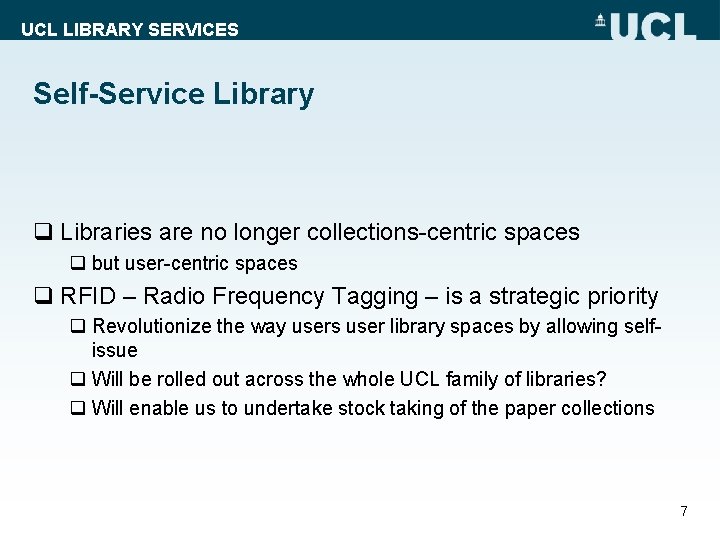 UCL LIBRARY SERVICES

UCL

Self-Service Library

❑ Libraries are no longer collections-centric spaces

❑ but user-centric spaces

❑ RFID – Radio Frequency Tagging – is a strategic priority

❑ Revolutionize the way users user library spaces by allowing self-issue

❑ Will be rolled out across the whole UCL family of libraries?

❑ Will enable us to undertake stock taking of the paper collections

7